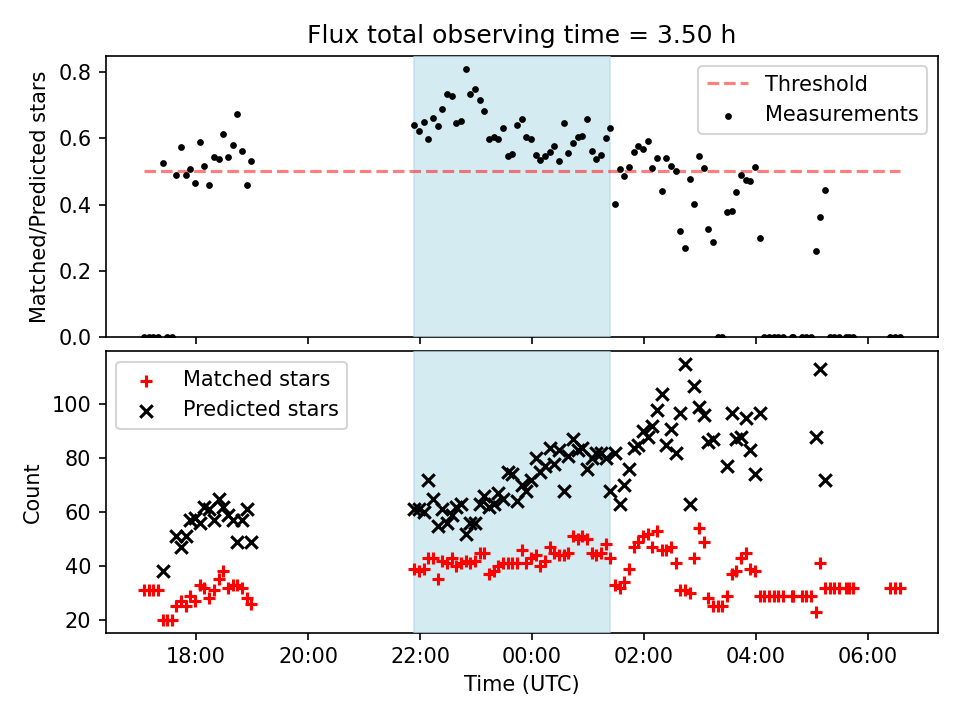 Flux total observing time = 3.50 h

Matched/Predicted stars

0.8
0.6
0.4
0.2
0.0

Threshold
Measurements

Count

100
80
60
40
20

Matched stars
Predicted stars

18:00
20:00
22:00
00:00
02:00
04:00
06:00

Time (UTC)